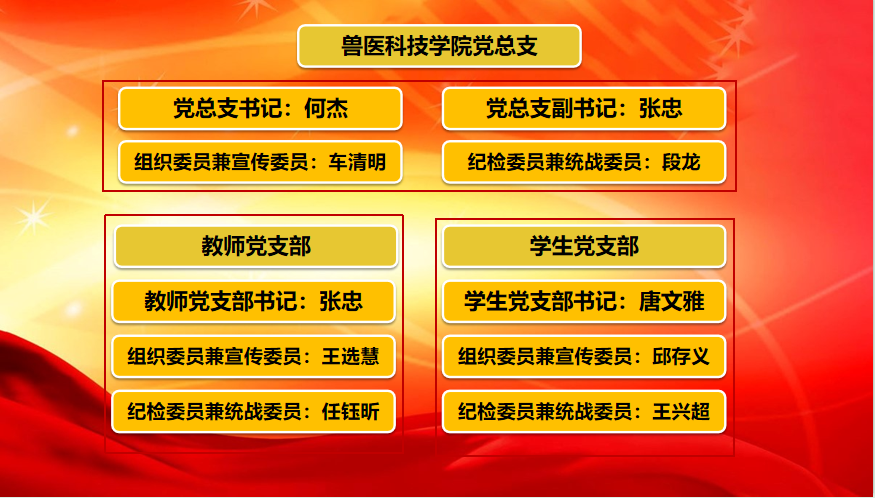 兽医科技学院党总支

党总支书记：何杰

党总支副书记：张忠

组织委员兼宣传委员：车清明

纪检委员兼统战委员：段龙

教师党支部

教师党支部书记：张忠

组织委员兼宣传委员：王选慧

纪检委员兼统战委员：任钰昕

学生党支部

学生党支部书记：唐文雅

组织委员兼宣传委员：邱存义

纪检委员兼统战委员：王兴超